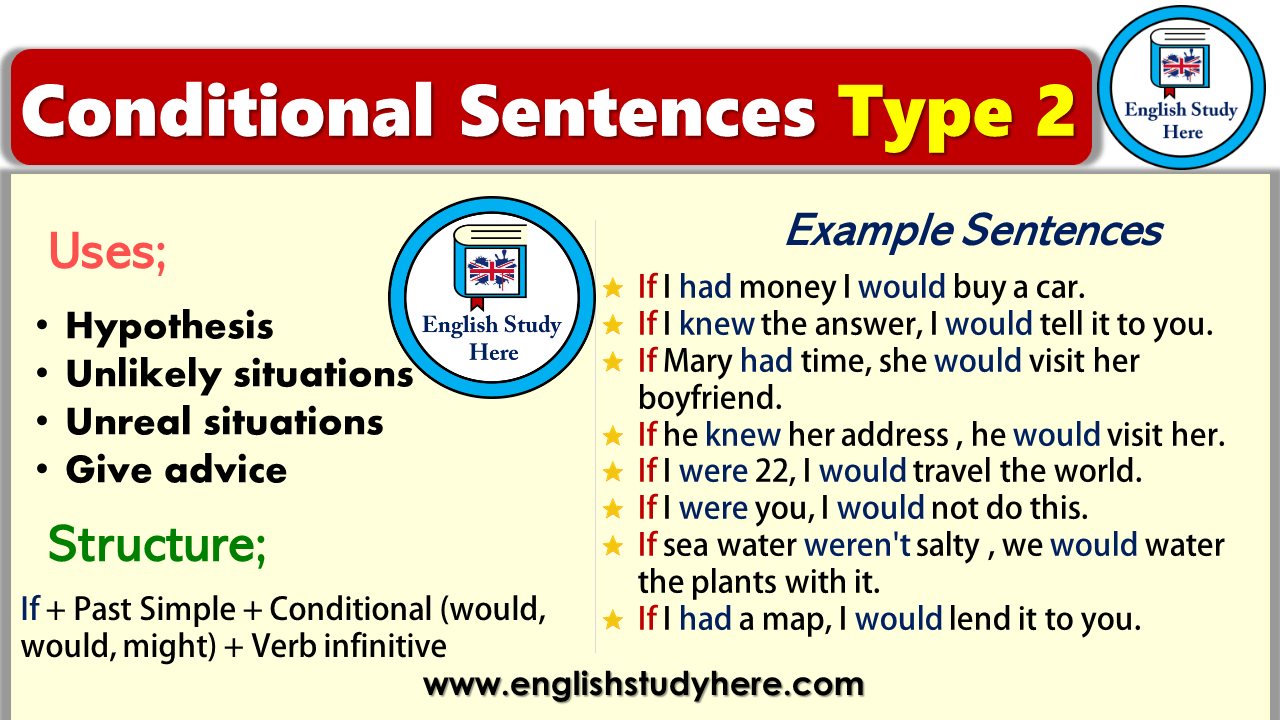 Conditional Sentences Type 2

English Study Here

Uses;

• Hypothesis
• Unlikely situations
• Unreal situations
• Give advice

English Study Here

Structure;

If + Past Simple + Conditional (would, would, might) + Verb infinitive

Example Sentences

★ If I had money I would buy a car.
★ If I knew the answer, I would tell it to you.
★ If Mary had time, she would visit her boyfriend.
★ If he knew her address , he would visit her.
★ If I were 22, I would travel the world.
★ If I were you, I would not do this.
★ If sea water weren't salty , we would water the plants with it.
★ If I had a map, I would lend it to you.

www.englishstudyhere.com